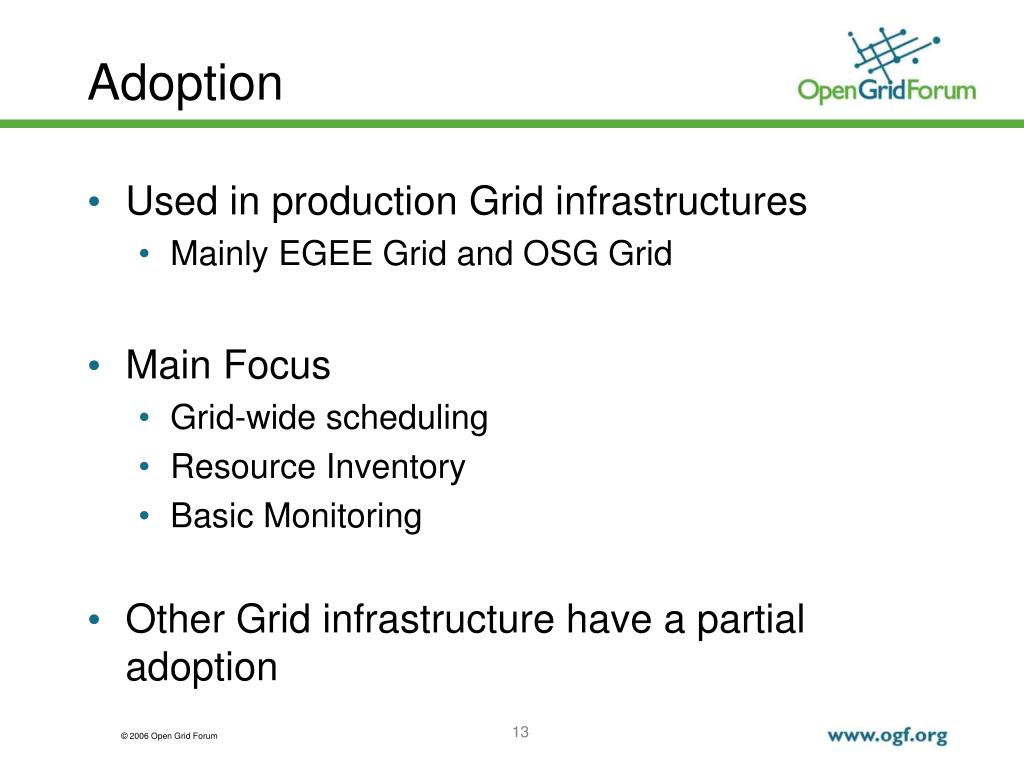 Adoption

OpenGridForum

• Used in production Grid infrastructures
  • Mainly EGEE Grid and OSG Grid

• Main Focus
  • Grid-wide scheduling
  • Resource Inventory
  • Basic Monitoring

• Other Grid infrastructure have a partial adoption

© 2006 Open Grid Forum

13

www.ogf.org